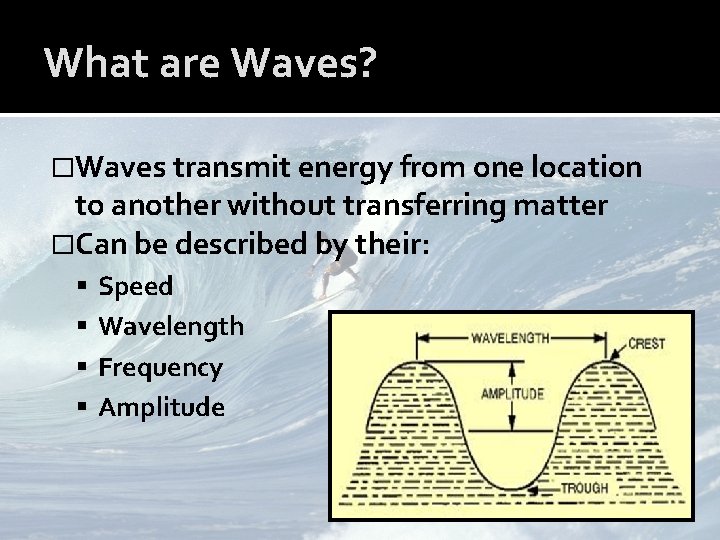 What are Waves?

□Waves transmit energy from one location to another without transferring matter
□Can be described by their:
▪ Speed
▪ Wavelength
▪ Frequency
▪ Amplitude

WAVELENGTH
CREST
AMPLITUDE
TROUGH